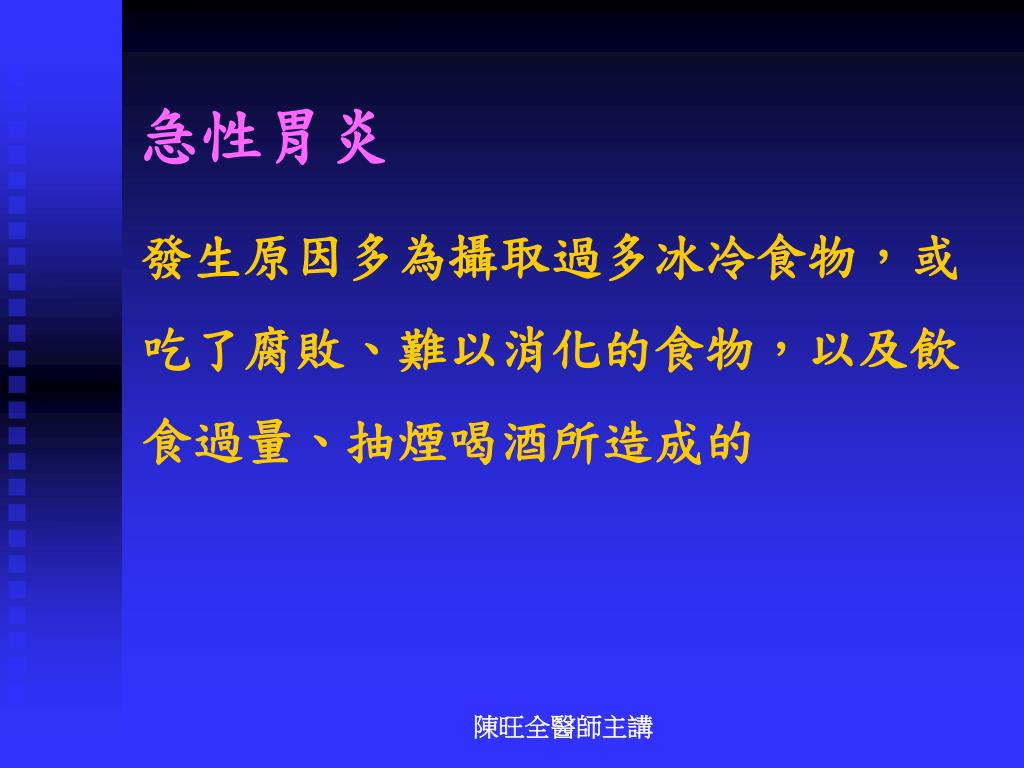 急性胃炎

發生原因多為攝取過多冰冷食物，或吃了腐敗、難以消化的食物，以及飲食過量、抽煙喝酒所造成的

陳旺全醫師主講